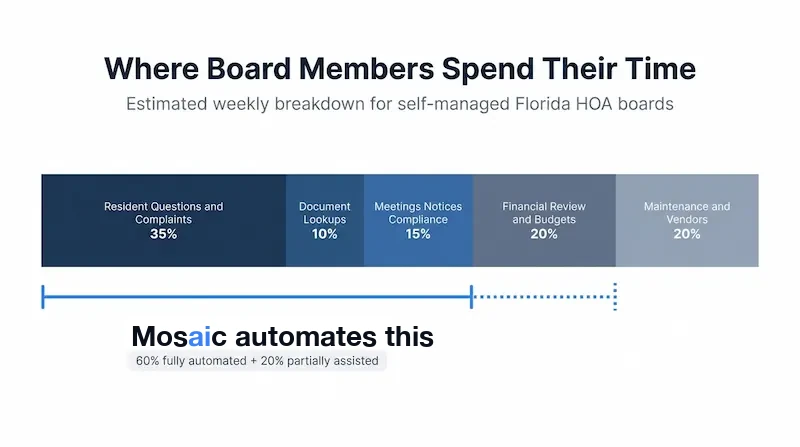 Where Board Members Spend Their Time

Estimated weekly breakdown for self-managed Florida HOA boards

Resident Questions and Complaints
35%

Document Lookups
10%

Meetings Notices Compliance
15%

Financial Review and Budgets
20%

Maintenance and Vendors
20%

Mosaic automates this

60% fully automated + 20% partially assisted